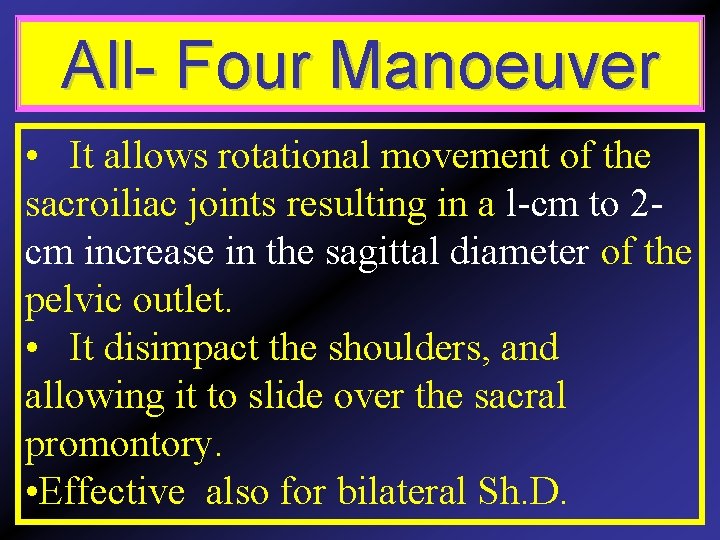 All- Four Manoeuver

• It allows rotational movement of the sacroiliac joints resulting in a l-cm to 2-cm increase in the sagittal diameter of the pelvic outlet.
• It disimpact the shoulders, and allowing it to slide over the sacral promontory.
•Effective also for bilateral Sh.D.